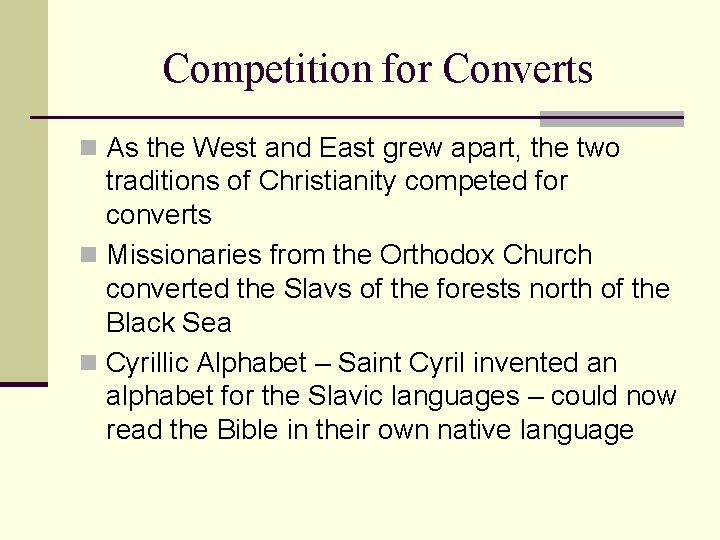 Competition for Converts

As the West and East grew apart, the two traditions of Christianity competed for converts

Missionaries from the Orthodox Church converted the Slavs of the forests north of the Black Sea

Cyrillic Alphabet – Saint Cyril invented an alphabet for the Slavic languages – could now read the Bible in their own native language